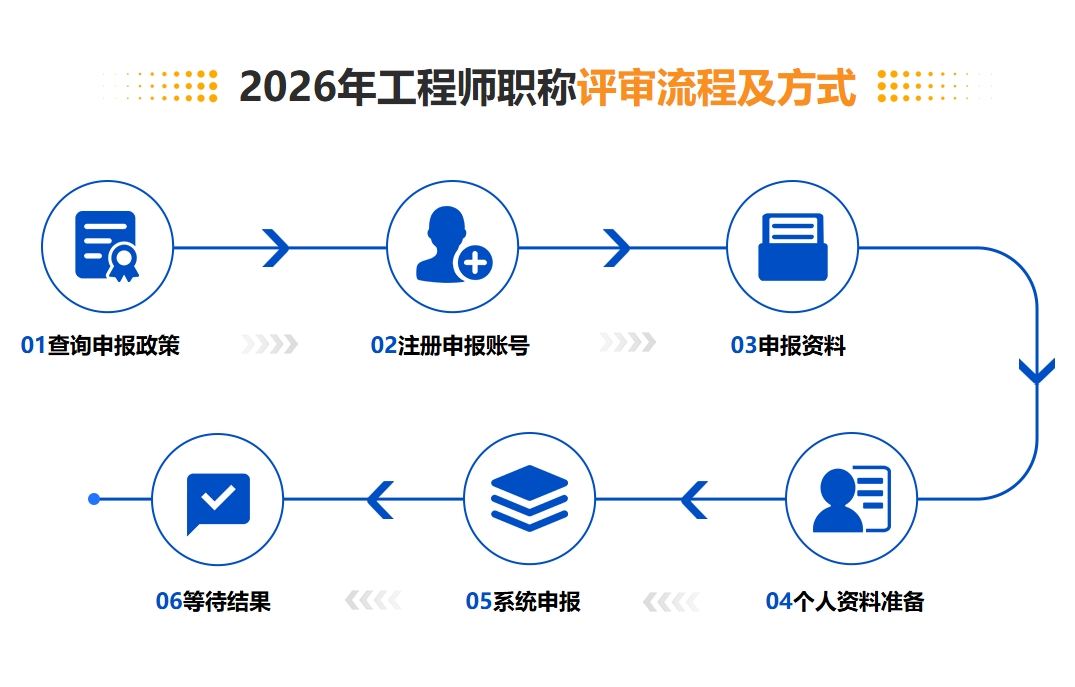 2026年工程师职称评审流程及方式

01查询申报政策

02注册申报账号

03申报资料

04个人资料准备

05系统申报

06等待结果